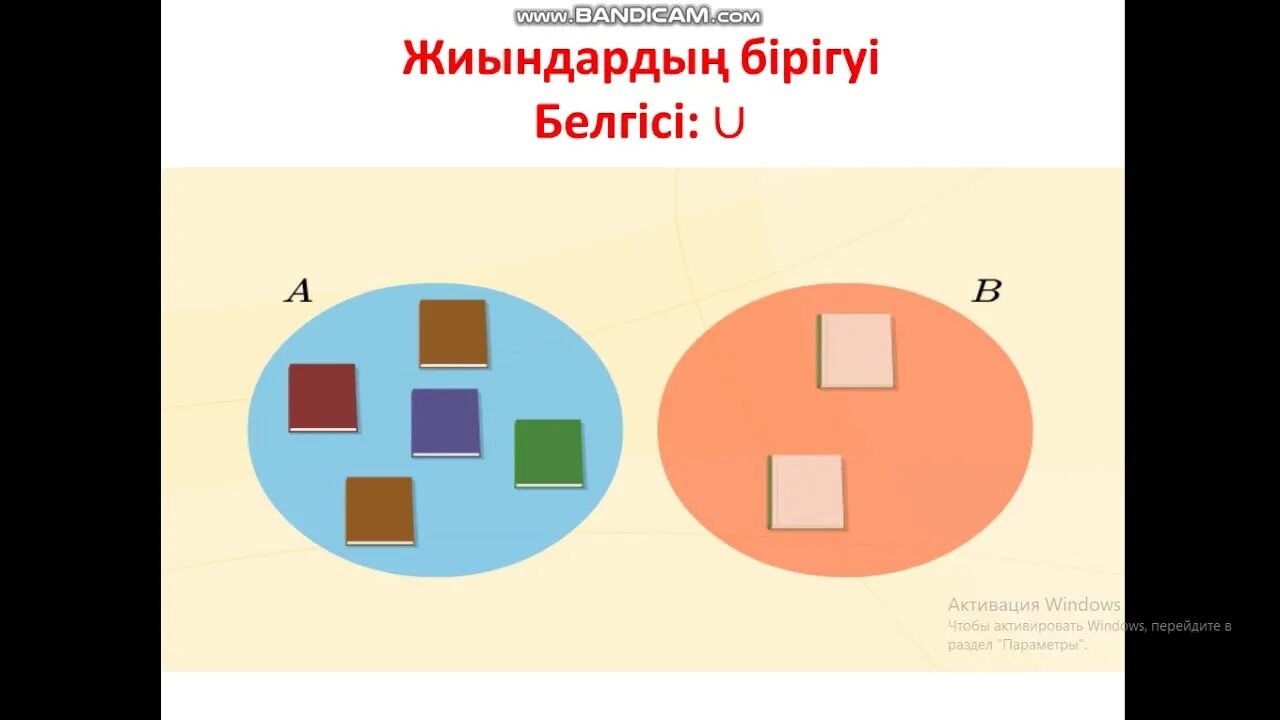 www.BANDICAM.com

Жиындардың бірігуі
Белгісі: $\cup$

$A$

$B$

Активация Windows
Чтобы активировать Windows, перейдите в раздел "Параметры".